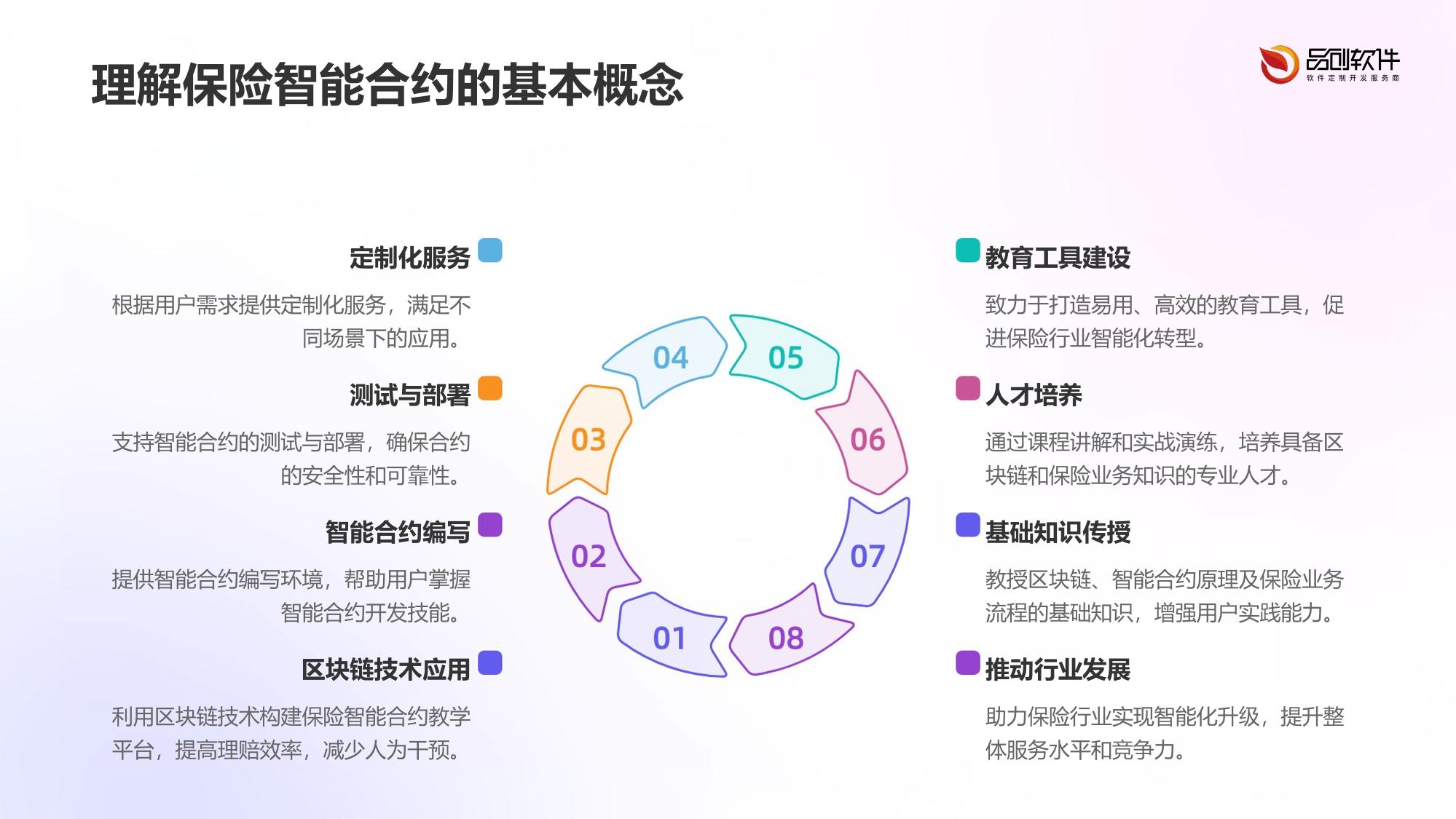 理解保险智能合约的基本概念

品创软件
软件定制开发服务商

定制化服务

根据用户需求提供定制化服务，满足不同场景下的应用。

测试与部署

支持智能合约的测试与部署，确保合约的安全性和可靠性。

智能合约编写

提供智能合约编写环境，帮助用户掌握智能合约开发技能。

区块链技术应用

利用区块链技术构建保险智能合约教学平台，提高理赔效率，减少人为干预。

04
05
03
06
02
07
01
08

教育工具建设

致力于打造易用、高效的教育工具，促进保险行业智能化转型。

人才培养

通过课程讲解和实战演练，培养具备区块链和保险业务知识的专业人才。

基础知识传授

教授区块链、智能合约原理及保险业务流程的基础知识，增强用户实践能力。

推动行业发展

助力保险行业实现智能化升级，提升整体服务水平和竞争力。